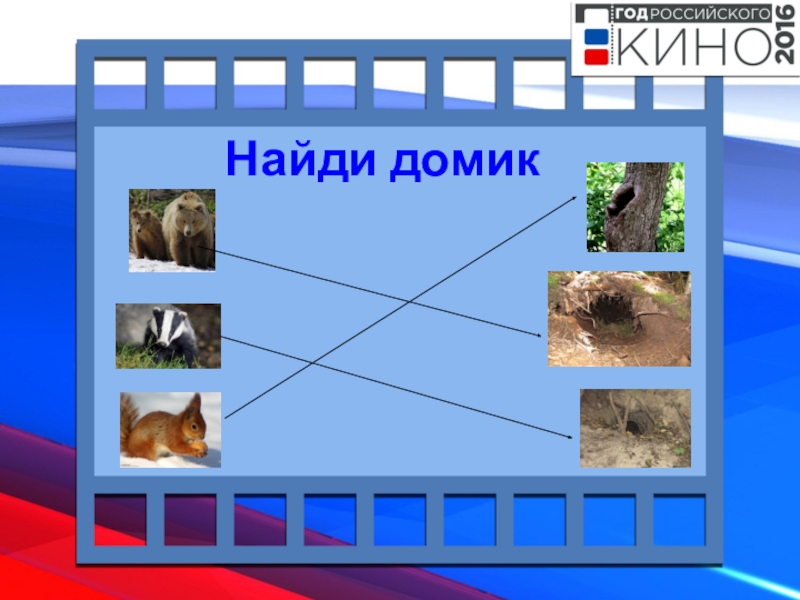 ГОД РОССИЙСКОГО КИНО 2016

Найди домик